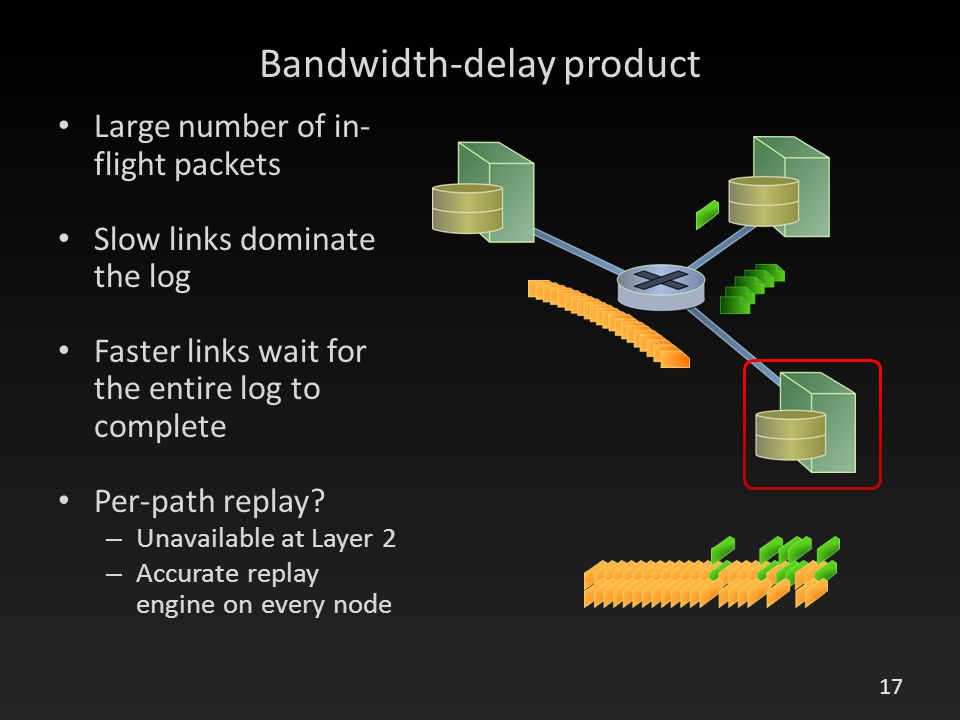 Bandwidth-delay product

• Large number of in-flight packets

• Slow links dominate the log

• Faster links wait for the entire log to complete

• Per-path replay?
– Unavailable at Layer 2
– Accurate replay engine on every node

17